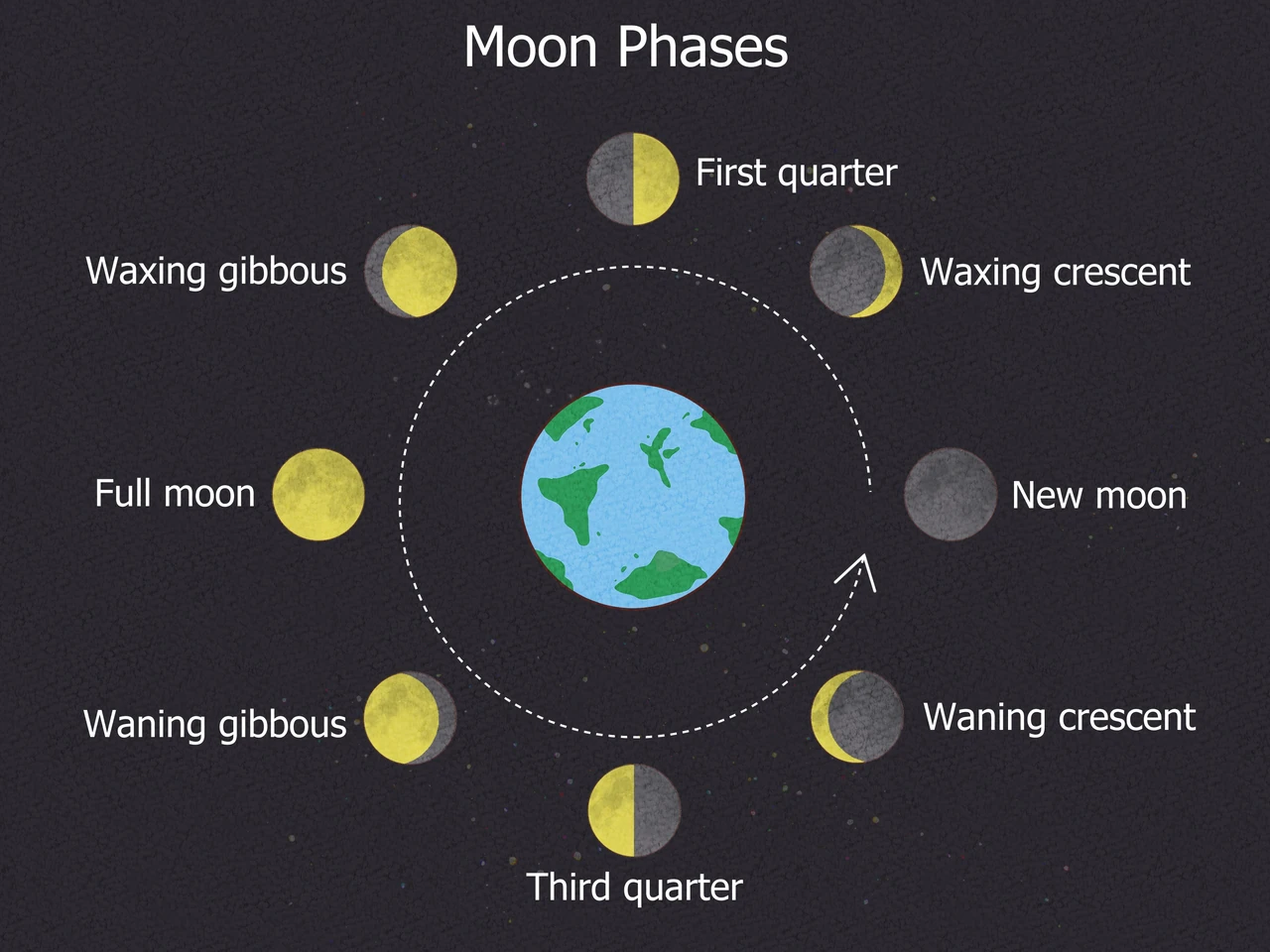 Moon Phases

First quarter

Waxing gibbous

Waxing crescent

Full moon

New moon

Waning gibbous

Waning crescent

Third quarter